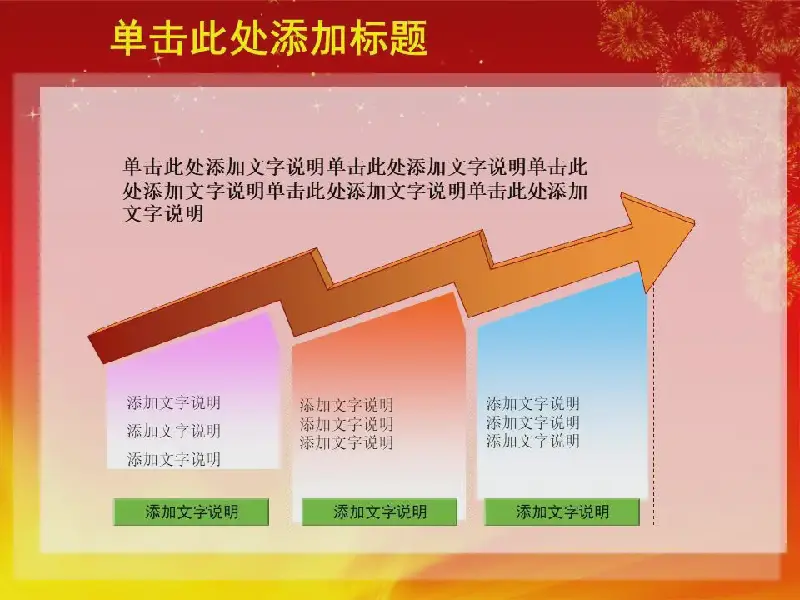 单击此处添加标题

单击此处添加文字说明单击此处添加文字说明单击此处添加文字说明单击此处添加文字说明单击此处添加文字说明

添加文字说明
添加文字说明
添加文字说明

添加文字说明
添加文字说明
添加文字说明

添加文字说明
添加文字说明
添加文字说明

添加文字说明

添加文字说明

添加文字说明